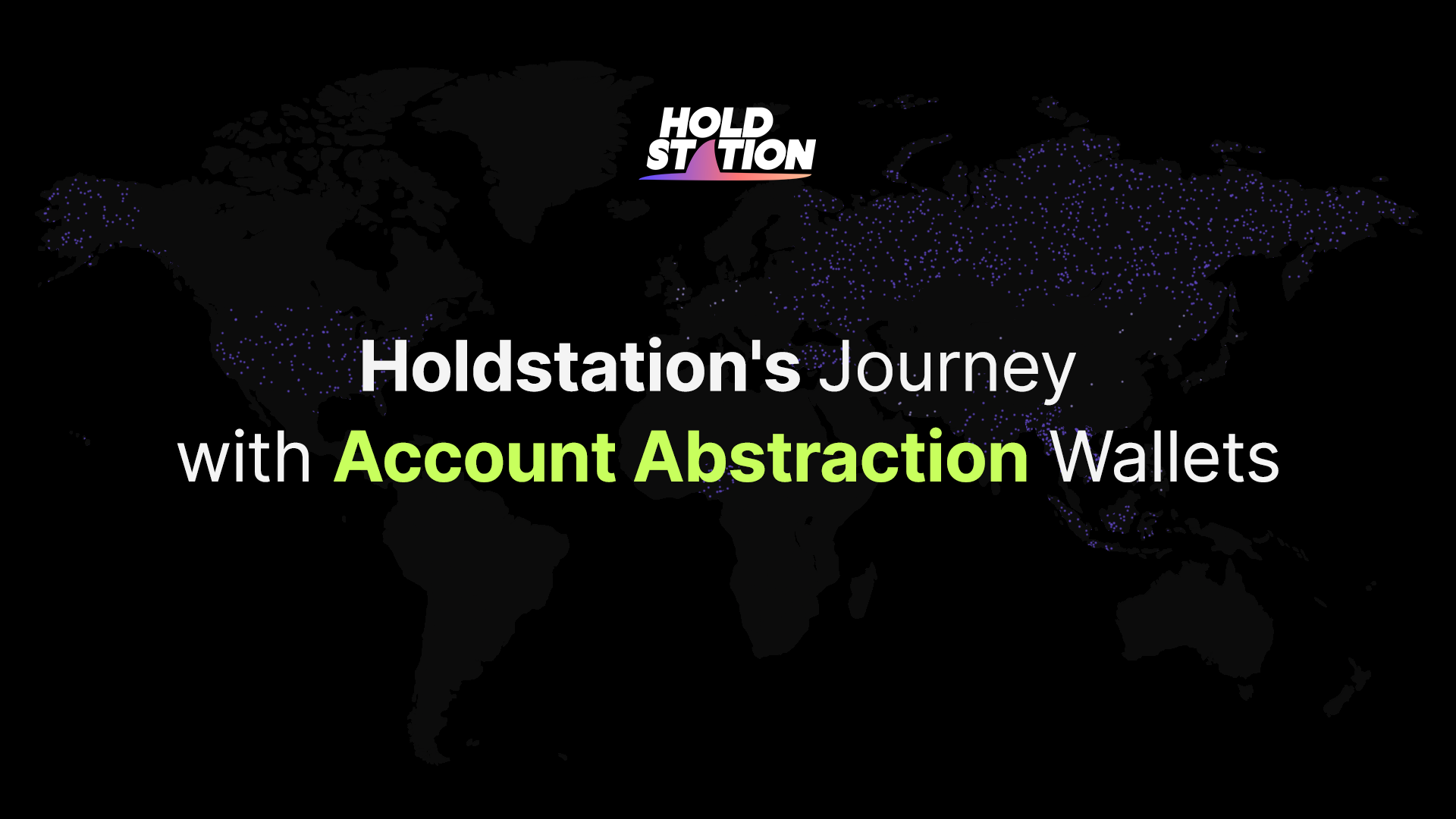 HOLD STATION

Holdstation's Journey with Account Abstraction Wallets